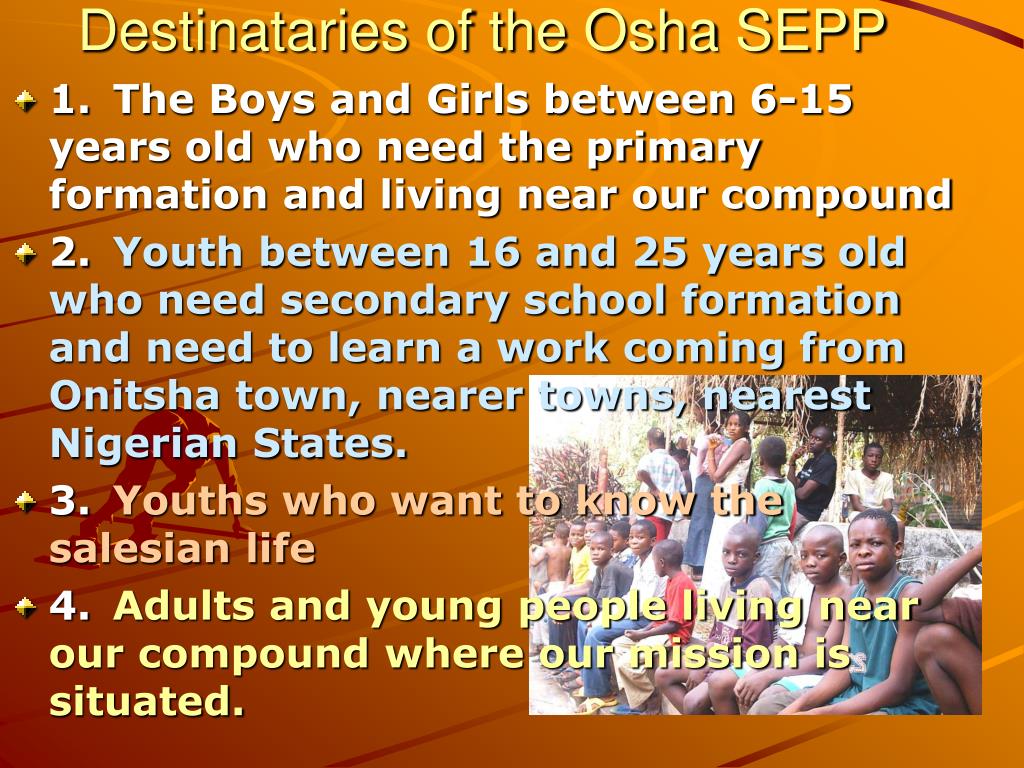 Destinataries of the Osha SEPP

1. The Boys and Girls between 6-15 years old who need the primary formation and living near our compound

2. Youth between 16 and 25 years old who need secondary school formation and need to learn a work coming from Onitsha town, nearer towns, nearest Nigerian States.

3. Youths who want to know the salesian life

4. Adults and young people living near our compound where our mission is situated.